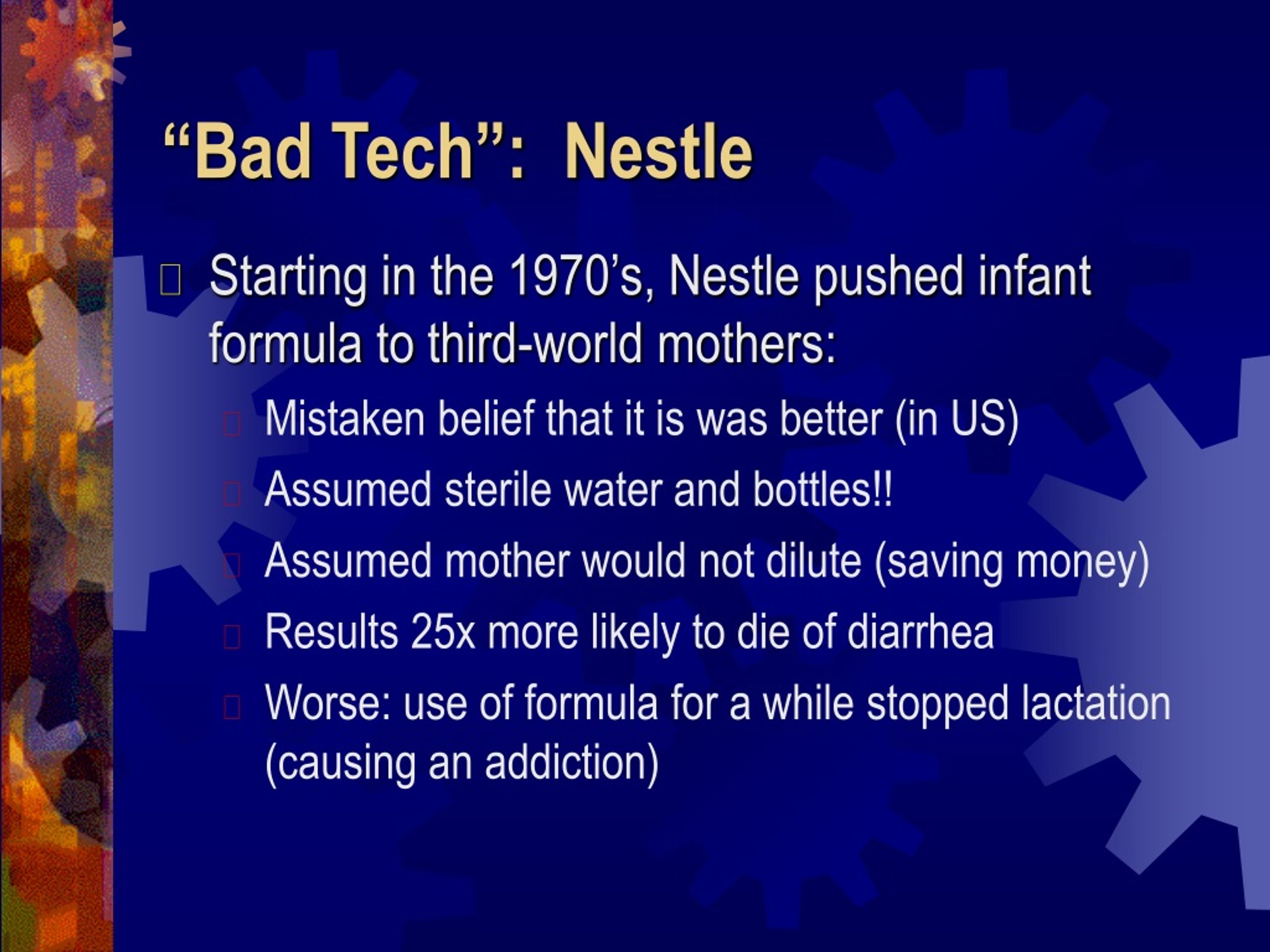 “Bad Tech”: Nestle

Starting in the 1970’s, Nestle pushed infant formula to third-world mothers:

Mistaken belief that it is was better (in US)

Assumed sterile water and bottles!!

Assumed mother would not dilute (saving money)

Results 25x more likely to die of diarrhea

Worse: use of formula for a while stopped lactation (causing an addiction)